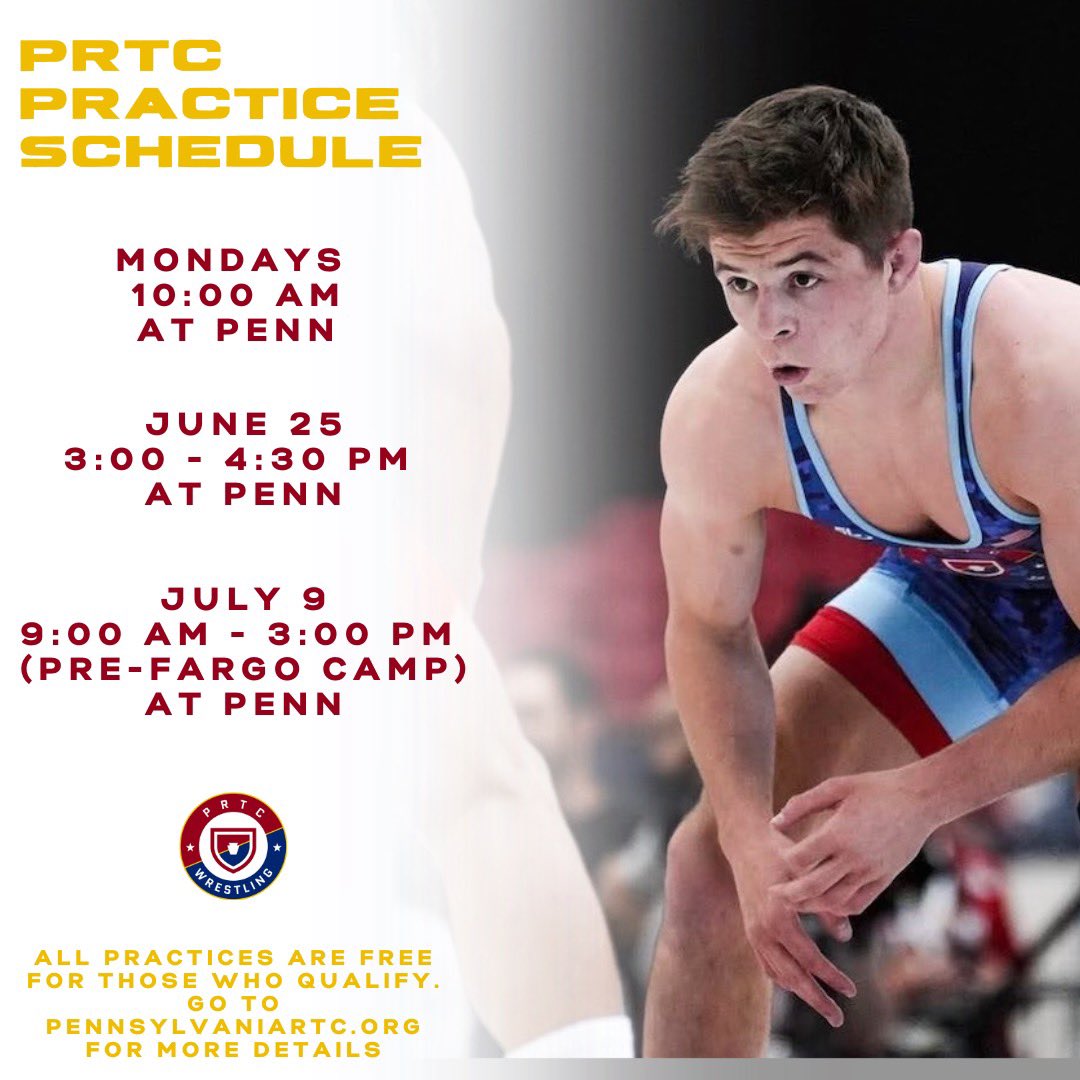 PRTC PRACTICE SCHEDULE

MONDAYS
10:00 AM
AT PENN

JUNE 25
3:00 - 4:30 PM
AT PENN

JULY 9
9:00 AM - 3:00 PM
(PRE-FARGO CAMP)
AT PENN

PRTC
WRESTLING

ALL PRACTICES ARE FREE FOR THOSE WHO QUALIFY. GO TO PENNSYLVANIARTC.ORG FOR MORE DETAILS